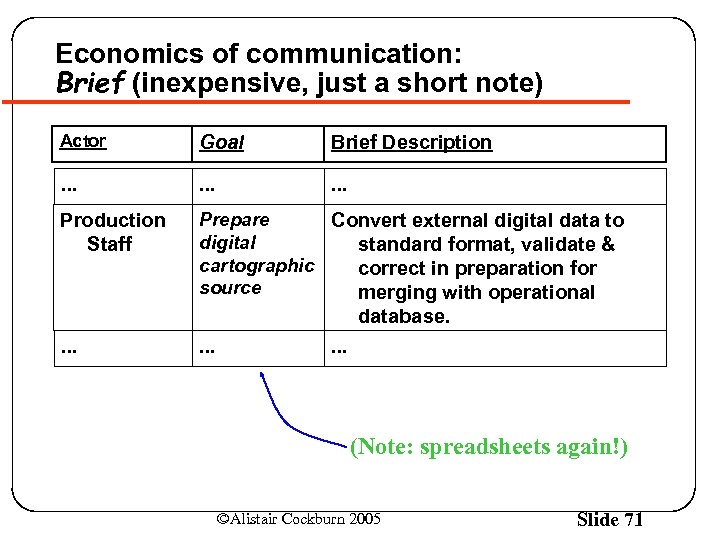 Economics of communication:
Brief (inexpensive, just a short note)

| Actor | Goal | Brief Description |
|---|---|---|
| ... | ... | ... |
| Production Staff | Prepare digital cartographic source | Convert external digital data to standard format, validate & correct in preparation for merging with operational database. |
| ... | ... | ... |

(Note: spreadsheets again!)

©Alistair Cockburn 2005

Slide 71